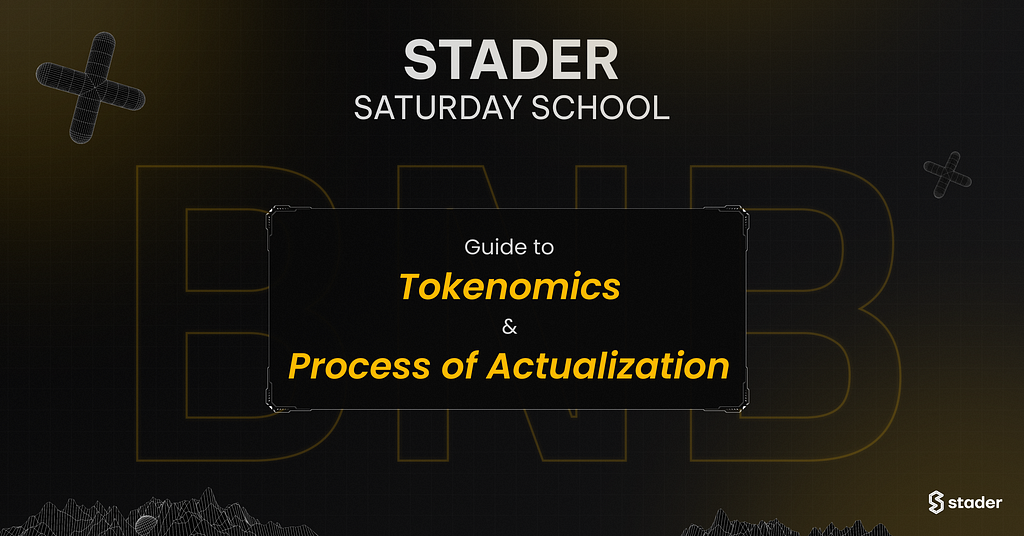 STADER
SATURDAY SCHOOL

BNB

Guide to
Tokenomics
&
Process of Actualization

stader